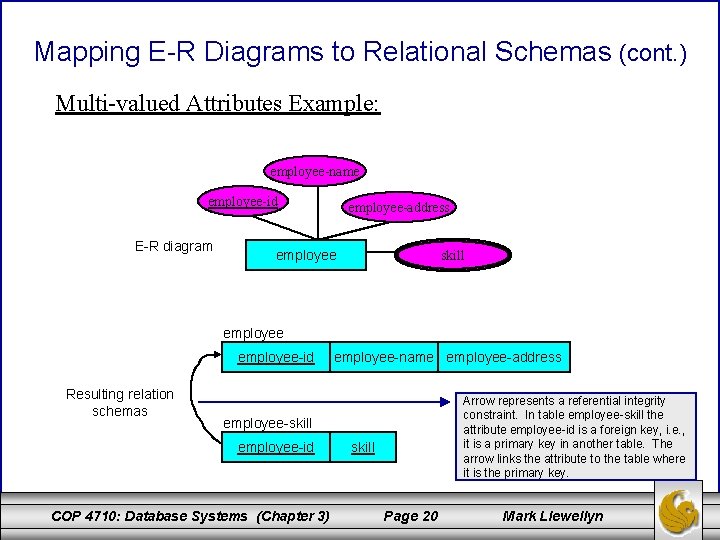 Mapping E-R Diagrams to Relational Schemas (cont.)

Multi-valued Attributes Example:

employee-name

employee-id

employee-address

E-R diagram

employee

skill

employee

| employee-id | employee-name | employee-address |
|---|---|---|

Resulting relation schemas

employee-skill

| employee-id | skill |
|---|---|

Arrow represents a referential integrity constraint. In table employee-skill the attribute employee-id is a foreign key, i.e., it is a primary key in another table. The arrow links the attribute to the table where it is the primary key.

COP 4710: Database Systems (Chapter 3) Page 20 Mark Llewellyn